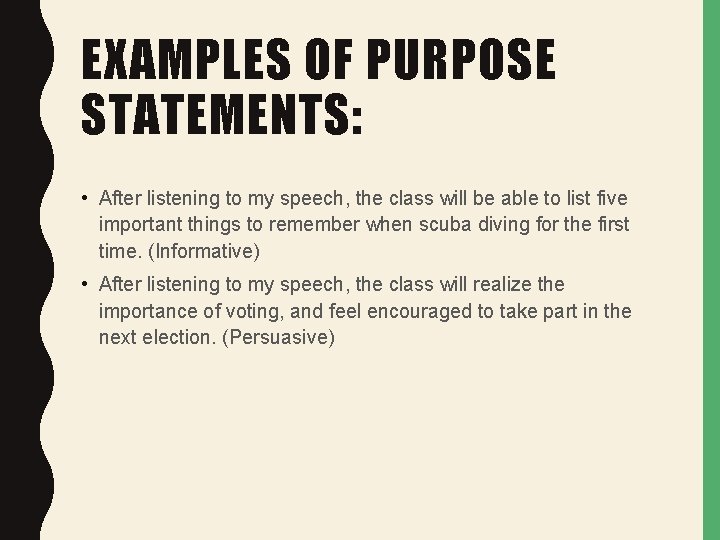 EXAMPLES OF PURPOSE STATEMENTS:

• After listening to my speech, the class will be able to list five important things to remember when scuba diving for the first time. (Informative)

• After listening to my speech, the class will realize the importance of voting, and feel encouraged to take part in the next election. (Persuasive)